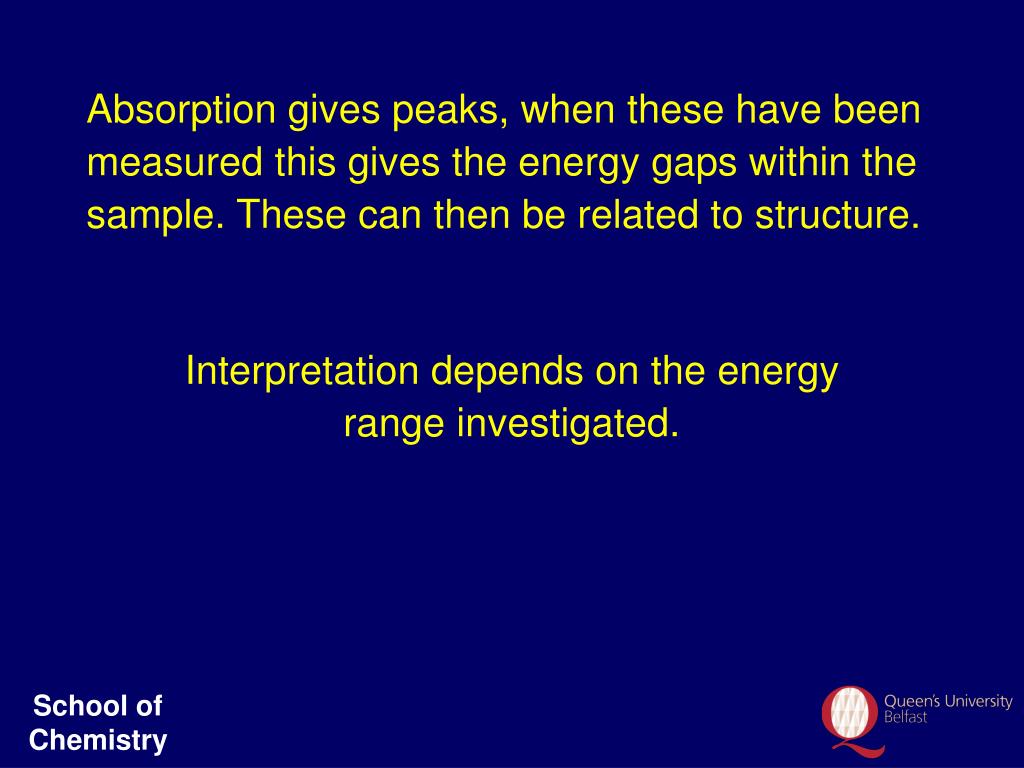 Absorption gives peaks, when these have been measured this gives the energy gaps within the sample. These can then be related to structure.

Interpretation depends on the energy range investigated.

School of Chemistry

Queen's University Belfast